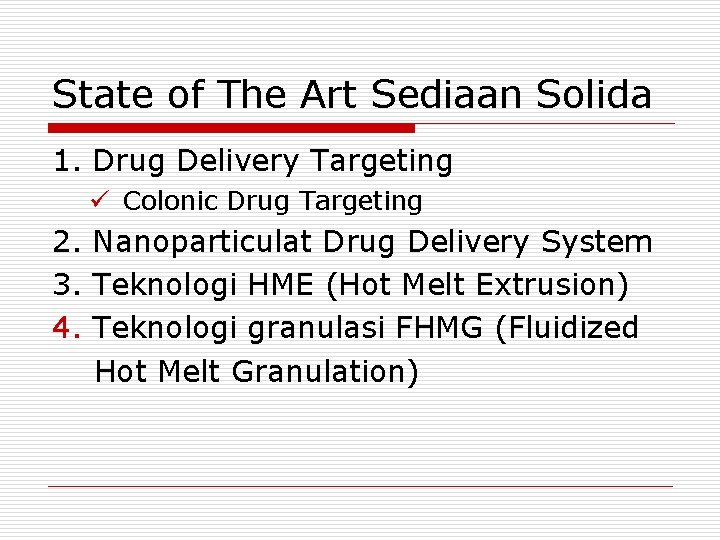 State of The Art Sediaan Solida

1. Drug Delivery Targeting
✓ Colonic Drug Targeting
2. Nanoparticulat Drug Delivery System
3. Teknologi HME (Hot Melt Extrusion)
4. Teknologi granulasi FHMG (Fluidized Hot Melt Granulation)